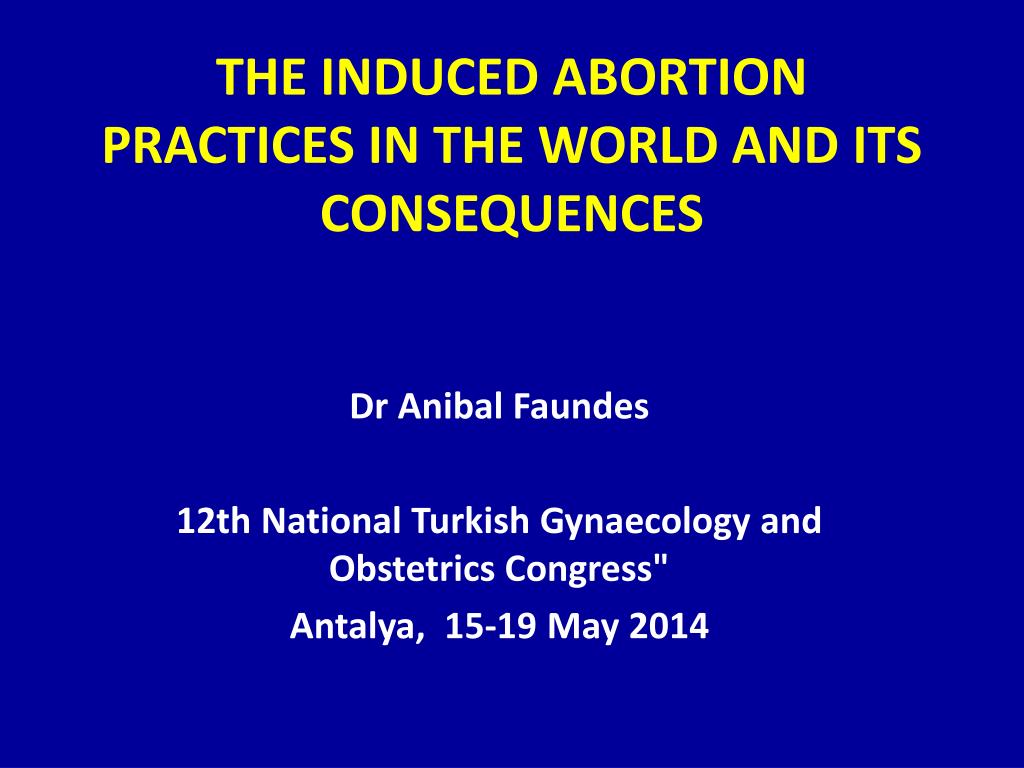 THE INDUCED ABORTION PRACTICES IN THE WORLD AND ITS CONSEQUENCES

Dr Anibal Faundes

12th National Turkish Gynaecology and Obstetrics Congress"

Antalya, 15-19 May 2014